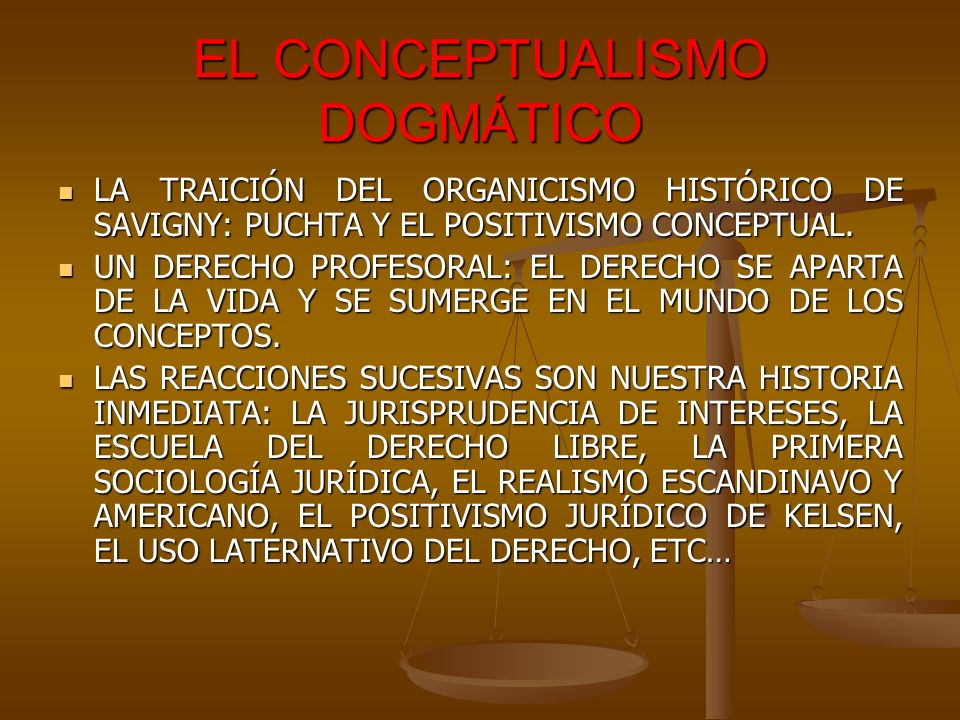 EL CONCEPTUALISMO DOGMÁTICO

LA TRAICIÓN DEL ORGANICISMO HISTÓRICO DE SAVIGNY: PUCHTA Y EL POSITIVISMO CONCEPTUAL.

UN DERECHO PROFESORAL: EL DERECHO SE APARTA DE LA VIDA Y SE SUMERGE EN EL MUNDO DE LOS CONCEPTOS.

LAS REACCIONES SUCESIVAS SON NUESTRA HISTORIA INMEDIATA: LA JURISPRUDENCIA DE INTERESES, LA ESCUELA DEL DERECHO LIBRE, LA PRIMERA SOCIOLOGÍA JURÍDICA, EL REALISMO ESCANDINAVO Y AMERICANO, EL POSITIVISMO JURÍDICO DE KELSEN, EL USO LATERNATIVO DEL DERECHO, ETC…